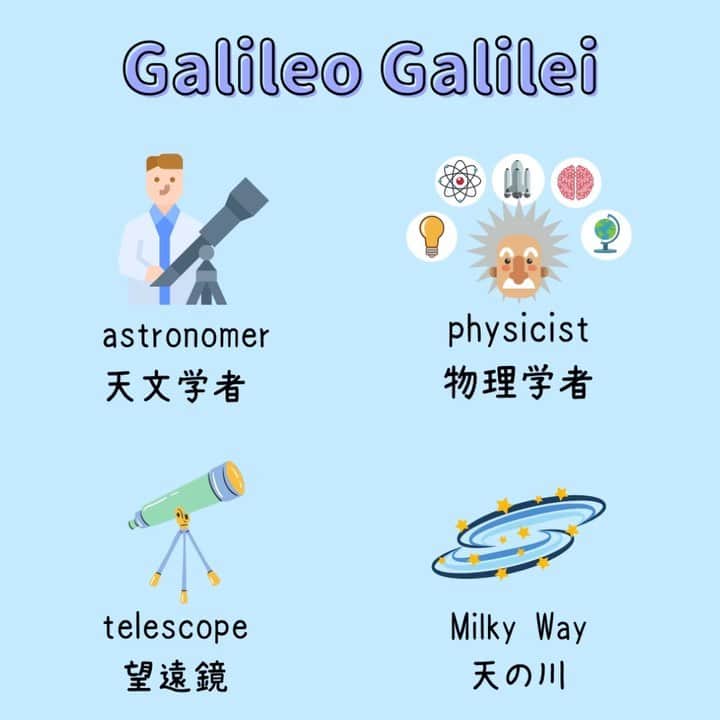 Galileo Galilei

astronomer
天文学者

physicist
物理学者

telescope
望遠鏡

Milky Way
天の川